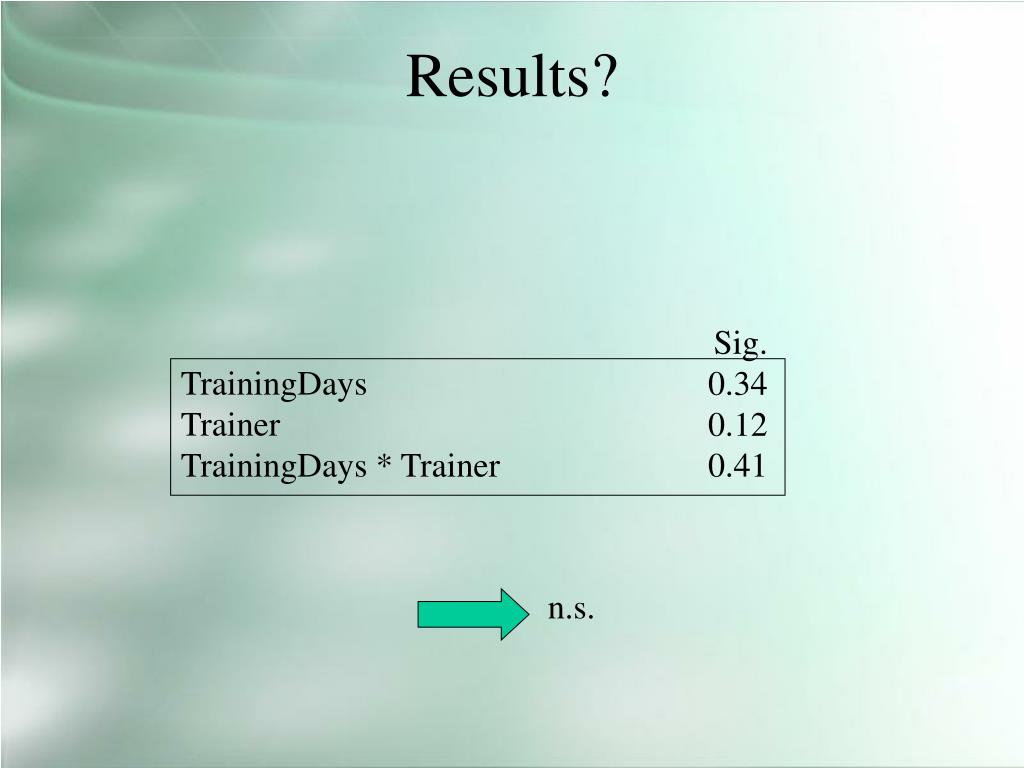 Results?

| | Sig. |
|---|---|
| TrainingDays | 0.34 |
| Trainer | 0.12 |
| TrainingDays * Trainer | 0.41 |

n.s.